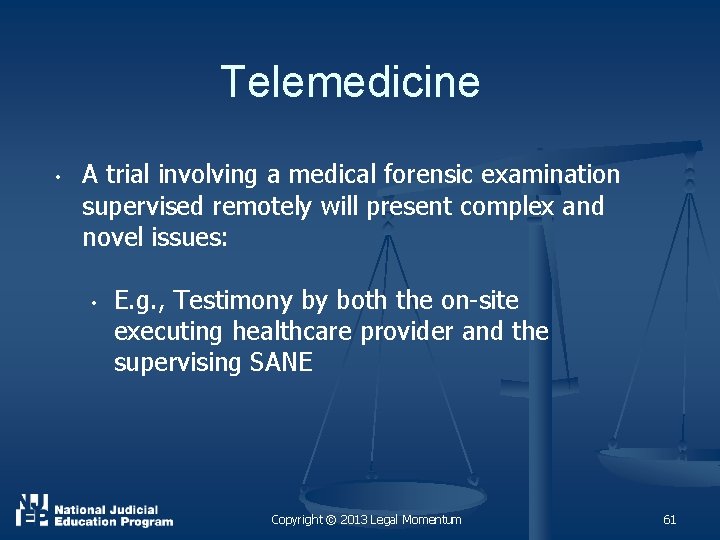 Telemedicine

• A trial involving a medical forensic examination supervised remotely will present complex and novel issues:

• E.g., Testimony by both the on-site executing healthcare provider and the supervising SANE

NJEP National Judicial Education Program

Copyright © 2013 Legal Momentum

61